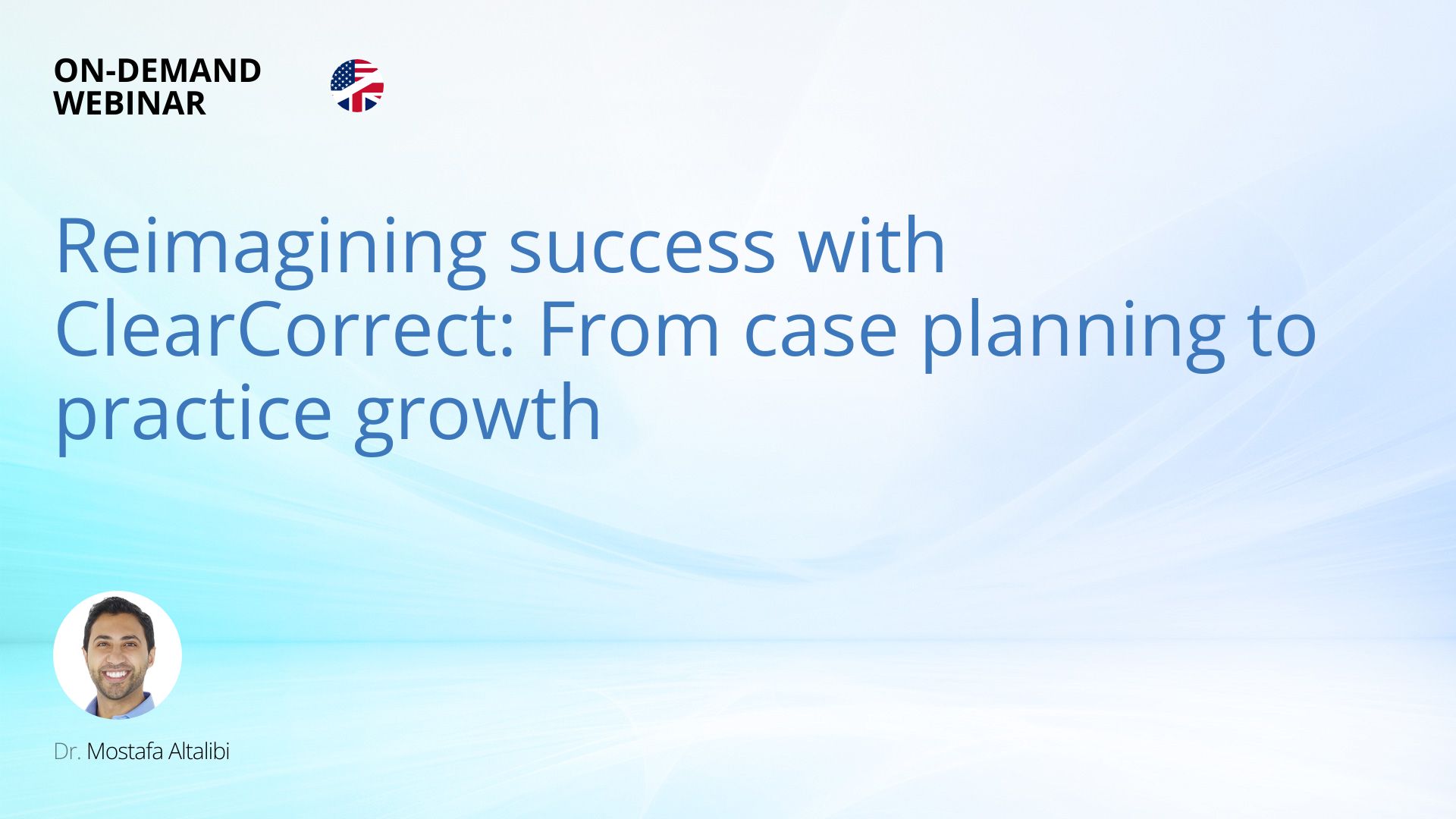 ON-DEMAND
WEBINAR

Reimagining success with ClearCorrect: From case planning to practice growth

Dr. Mostafa Altalibi